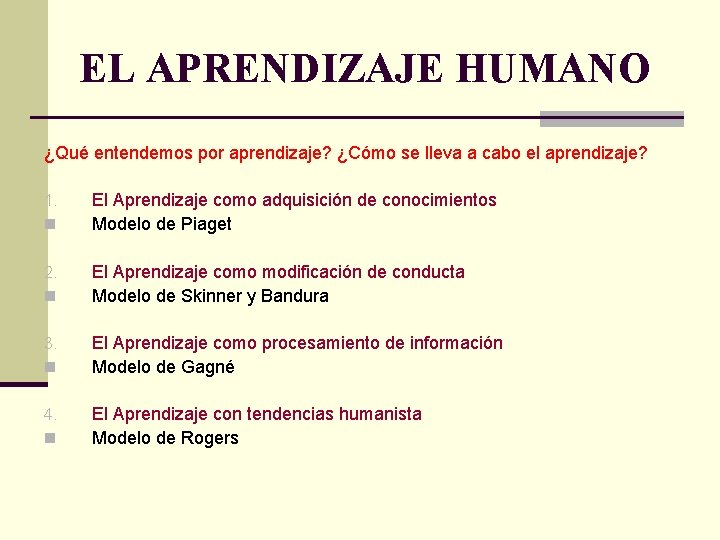 EL APRENDIZAJE HUMANO

¿Qué entendemos por aprendizaje? ¿Cómo se lleva a cabo el aprendizaje?

1. El Aprendizaje como adquisición de conocimientos
- Modelo de Piaget

2. El Aprendizaje como modificación de conducta
- Modelo de Skinner y Bandura

3. El Aprendizaje como procesamiento de información
- Modelo de Gagné

4. El Aprendizaje con tendencias humanista
- Modelo de Rogers